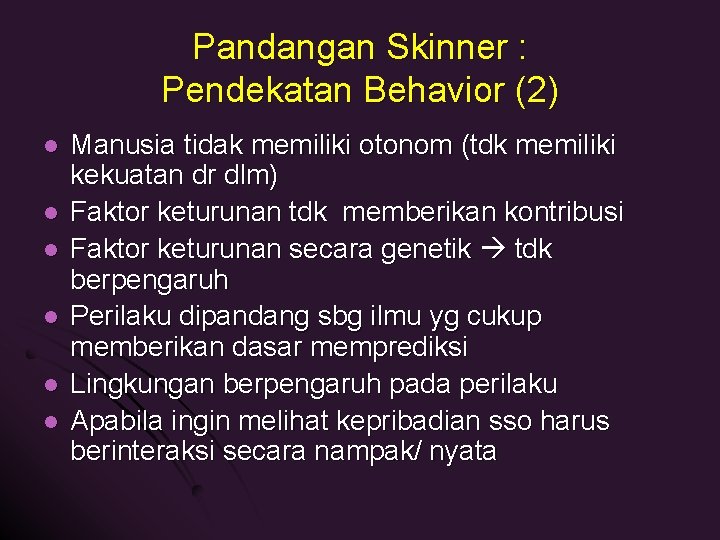 Pandangan Skinner : Pendekatan Behavior (2)

- Manusia tidak memiliki otonom (tdk memiliki kekuatan dr dlm)
- Faktor keturunan tdk memberikan kontribusi
- Faktor keturunan secara genetik → tdk berpengaruh
- Perilaku dipandang sbg ilmu yg cukup memberikan dasar memprediksi
- Lingkungan berpengaruh pada perilaku
- Apabila ingin melihat kepribadian sso harus berinteraksi secara nampak/ nyata